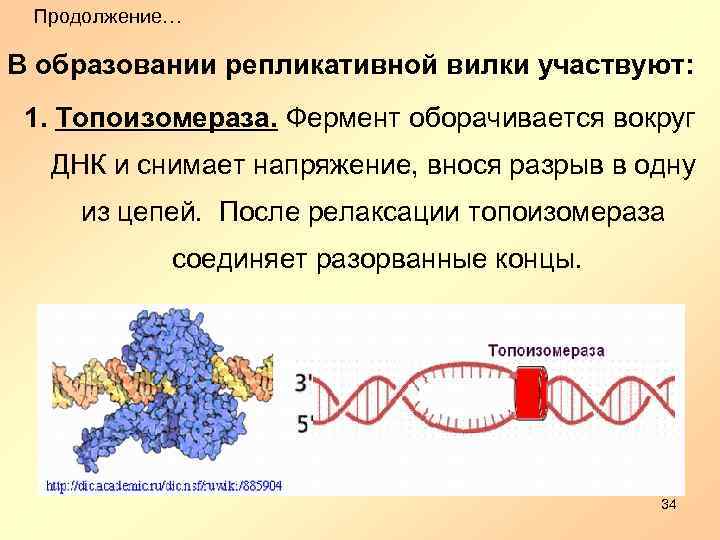 Продолжение…

В образовании репликативной вилки участвуют:

1. Топоизомераза. Фермент оборачивается вокруг ДНК и снимает напряжение, внося разрыв в одну из цепей. После релаксации топоизомераза соединяет разорванные концы.

Топоизомераза

3'

5'

http://dic.academic.ru/dic.nsf/ruwiki/885904

34